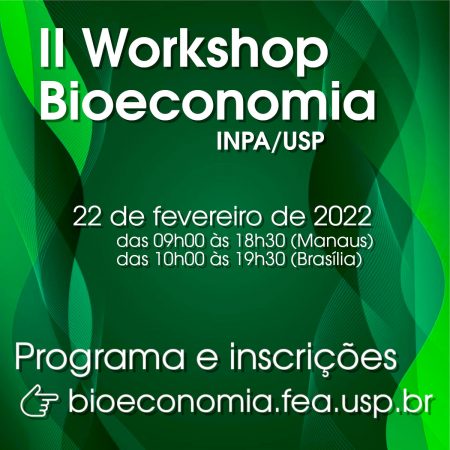 II Workshop Bioeconomia
INPA/USP

22 de fevereiro de 2022
das 09h00 às 18h30 (Manaus)
das 10h00 às 19h30 (Brasília)

Programa e inscrições
bioeconomia.fea.usp.br